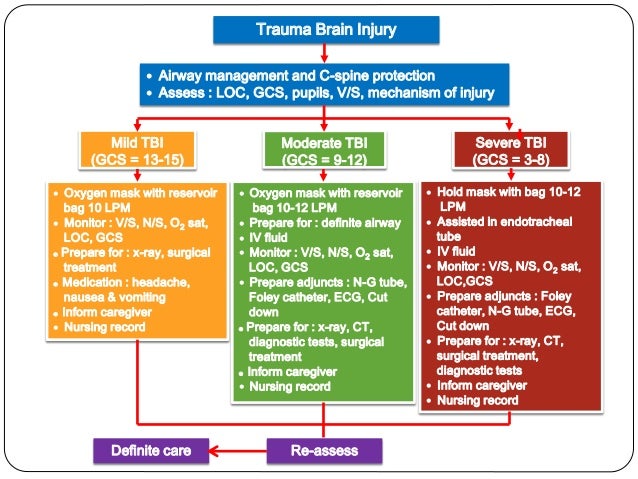 Trauma Brain Injury

• Airway management and C-spine protection
• Assess : LOC, GCS, pupils, V/S, mechanism of injury

Mild TBI
(GCS = 13-15)

• Oxygen mask with reservoir bag 10 LPM
• Monitor : V/S, N/S, $O_2$ sat, LOC, GCS
• Prepare for : x-ray, surgical treatment
• Medication : headache, nausea & vomiting
• Inform caregiver
• Nursing record

Moderate TBI
(GCS = 9-12)

• Oxygen mask with reservoir bag 10-12 LPM
• Prepare for : definite airway
• IV fluid
• Monitor : V/S, N/S, $O_2$ sat, LOC, GCS
• Prepare adjuncts : N-G tube, Foley catheter, ECG, Cut down
• Prepare for : x-ray, CT, diagnostic tests, surgical treatment
• Inform caregiver
• Nursing record

Severe TBI
(GCS = 3-8)

• Hold mask with bag 10-12 LPM
• Assisted in endotracheal tube
• IV fluid
• Monitor : V/S, N/S, $O_2$ sat, LOC,GCS
• Prepare adjuncts : Foley catheter, N-G tube, ECG, Cut down
• Prepare for : x-ray, CT, surgical treatment, diagnostic tests
• Inform caregiver
• Nursing record

Definite care

Re-assess